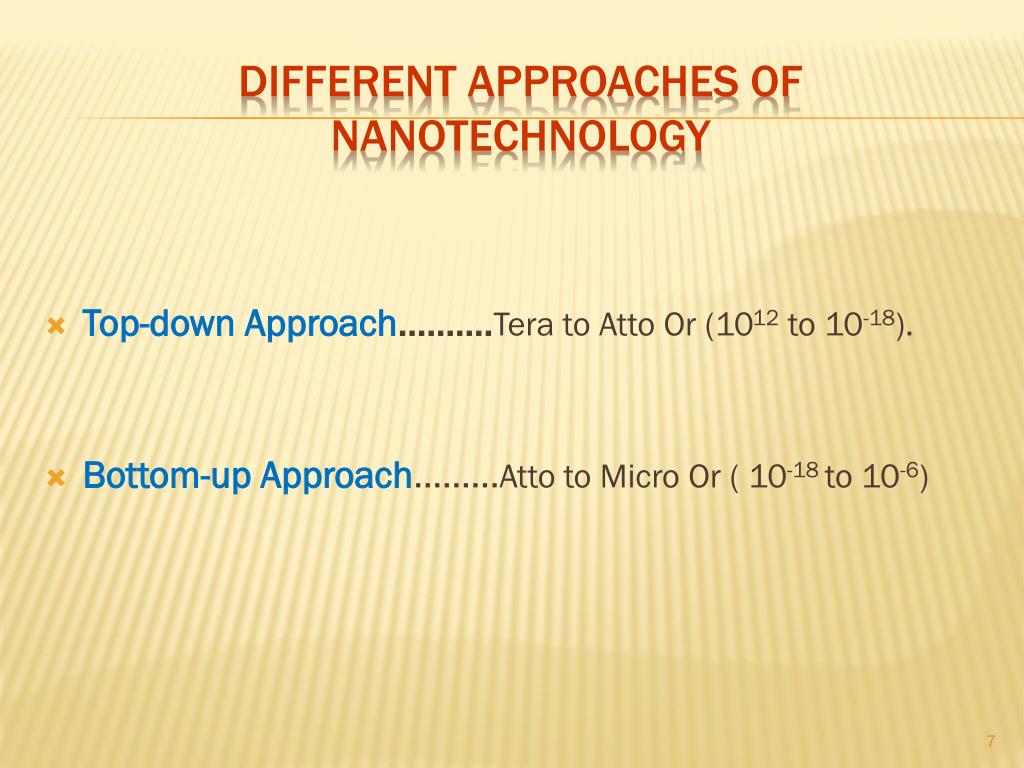 DIFFERENT APPROACHES OF NANOTECHNOLOGY

Top-down Approach……….Tera to Atto Or ($10^{12}$ to $10^{-18}$).

Bottom-up Approach………Atto to Micro Or ( $10^{-18}$ to $10^{-6}$)

7